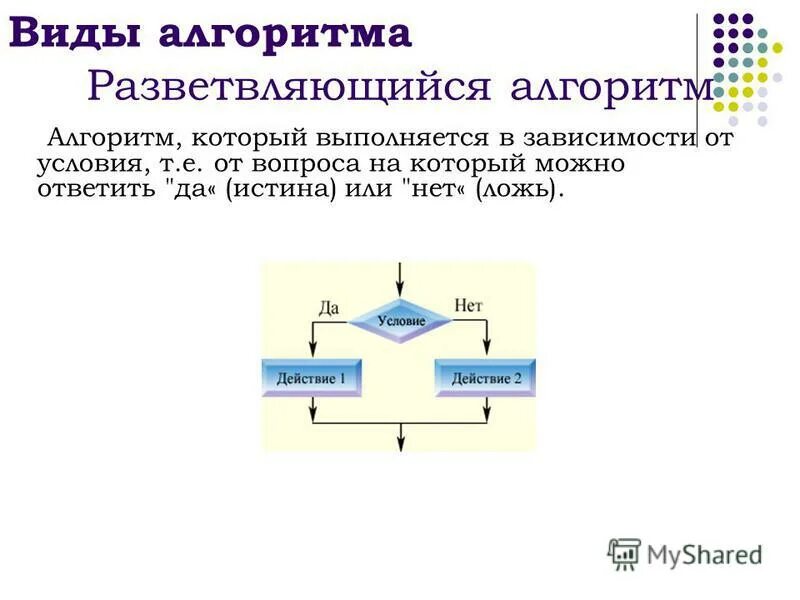 Виды алгоритма

Разветвляющийся алгоритм

Алгоритм, который выполняется в зависимости от условия, т.е. от вопроса на который можно ответить "да« (истина) или "нет« (ложь).

Да

Условие

Нет

Действие 1

Действие 2

MyShared